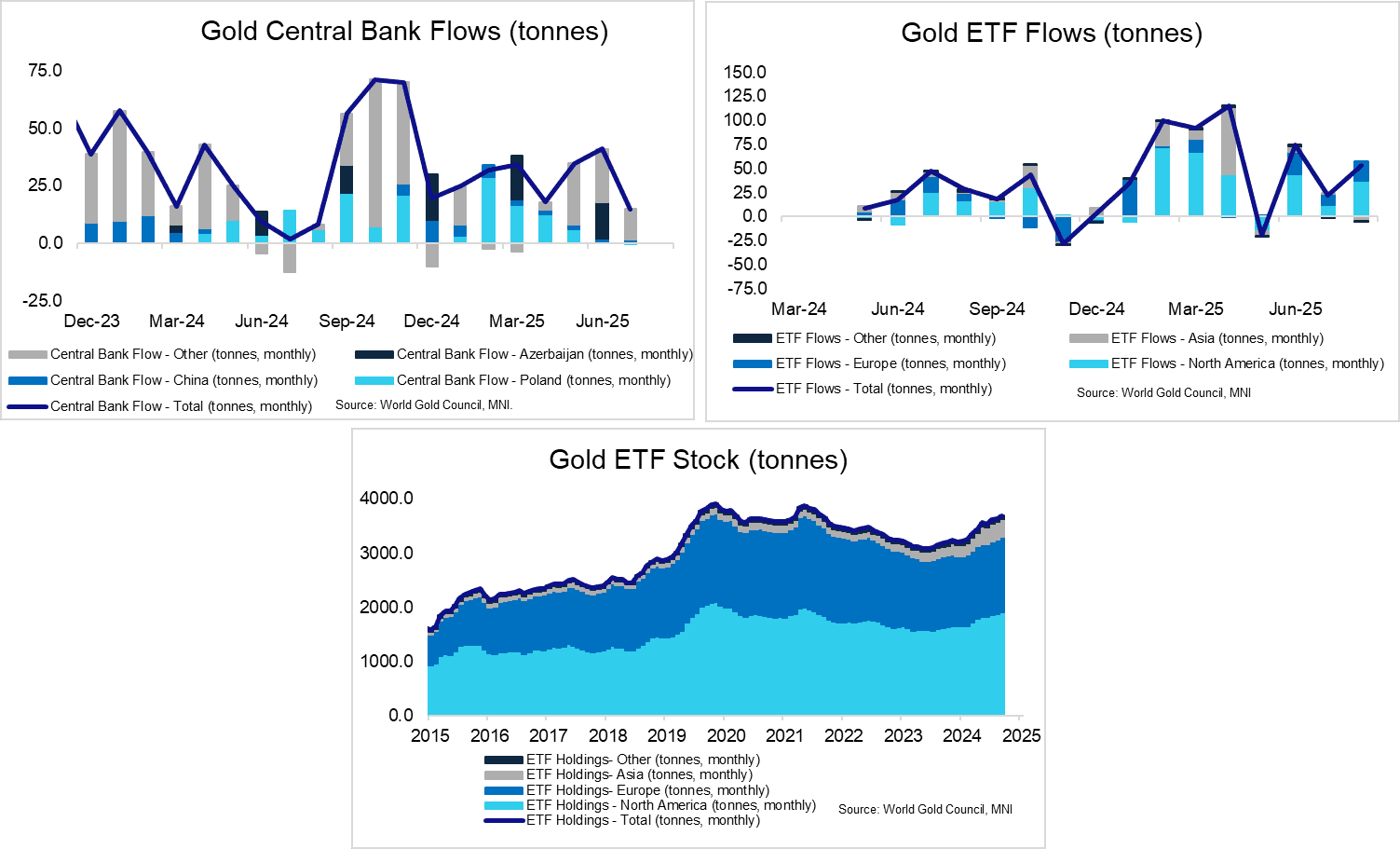 Gold Central Bank Flows (tonnes)

75.0
50.0
25.0
0.0
-25.0

Dec-23 Mar-24 Jun-24 Sep-24 Dec-24 Mar-25 Jun-25

Central Bank Flow - Other (tonnes, monthly)
Central Bank Flow - Azerbaijan (tonnes, monthly)
Central Bank Flow - China (tonnes, monthly)
Central Bank Flow - Poland (tonnes, monthly)
Central Bank Flow - Total (tonnes, monthly)
Source: World Gold Council, MNI.

Gold ETF Flows (tonnes)

150.0
125.0
100.0
75.0
50.0
25.0
0.0
-25.0
-50.0
-75.0

Mar-24 Jun-24 Sep-24 Dec-24 Mar-25 Jun-25

ETF Flows - Other (tonnes, monthly)
ETF Flows - Asia (tonnes, monthly)
ETF Flows - Europe (tonnes, monthly)
ETF Flows - North America (tonnes, monthly)
ETF Flows - Total (tonnes, monthly)
Source: World Gold Council, MNI

Gold ETF Stock (tonnes)

4000.0
3000.0
2000.0
1000.0
0.0

2015 2016 2017 2018 2019 2020 2021 2022 2023 2024 2025

ETF Holdings- Other (tonnes, monthly)
ETF Holdings- Asia (tonnes, monthly)
ETF Holdings- Europe (tonnes, monthly)
ETF Holdings - North America (tonnes, monthly)
ETF Holdings - Total (tonnes, monthly)
Source: World Gold Council, MNI